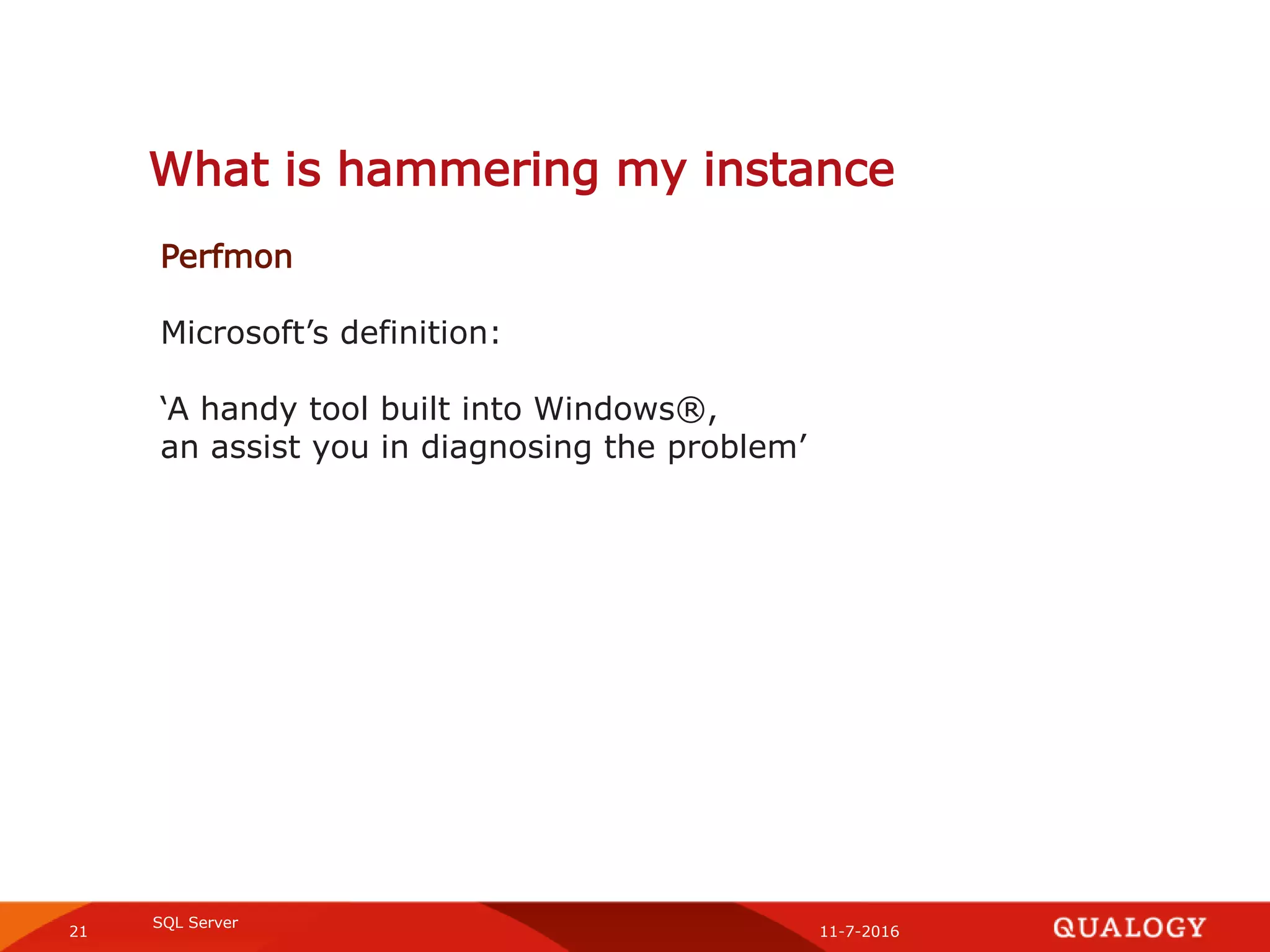 What is hammering my instance

Perfmon

Microsoft’s definition:

‘A handy tool built into Windows®, an assist you in diagnosing the problem’

21

SQL Server

11-7-2016

QUALOGY